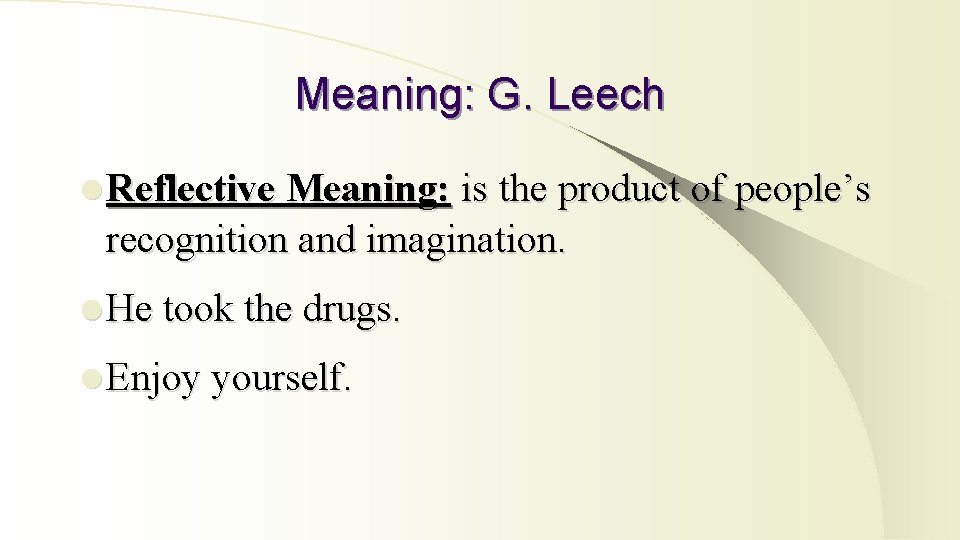 Meaning: G. Leech

Reflective Meaning: is the product of people’s recognition and imagination.

He took the drugs.

Enjoy yourself.